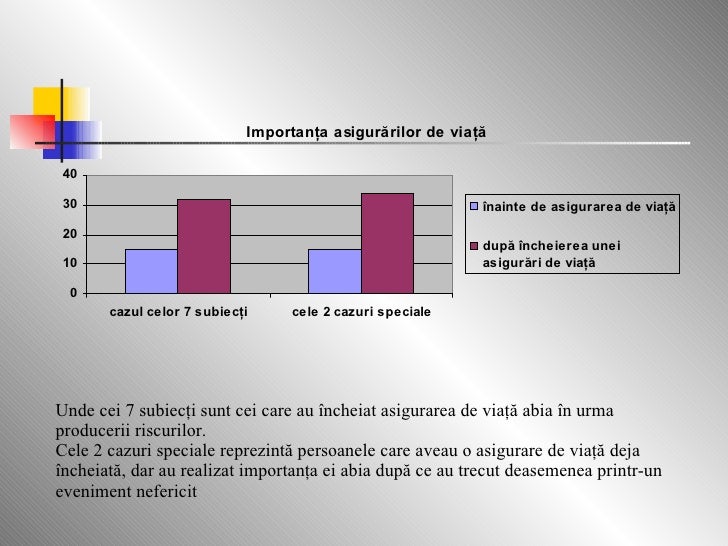 Importanța asigurărilor de viață

40
30
20
10
0

cazul celor 7 subiecți
cele 2 cazuri speciale

înainte de asigurarea de viață
după încheierea unei asigurări de viață

Unde cei 7 subiecți sunt cei care au încheiat asigurarea de viață abia în urma producerii riscurilor.
Cele 2 cazuri speciale reprezintă persoanele care aveau o asigurare de viață deja încheiată, dar au realizat importanța ei abia după ce au trecut deasemenea printr-un eveniment nefericit